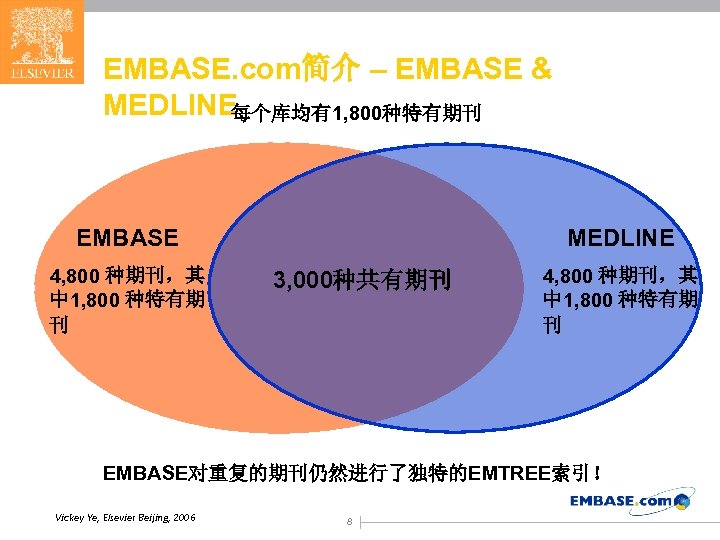 ELSEVIER

EMBASE.com简介 – EMBASE & MEDLINE

每个库均有1,800种特有期刊

EMBASE

4,800 种期刊，其中1,800 种特有期刊

3,000种共有期刊

MEDLINE

4,800 种期刊，其中1,800 种特有期刊

EMBASE对重复的期刊仍然进行了独特的EMTREE索引！

Vickey Ye, Elsevier Beijing, 2006

8

EMBASE.com